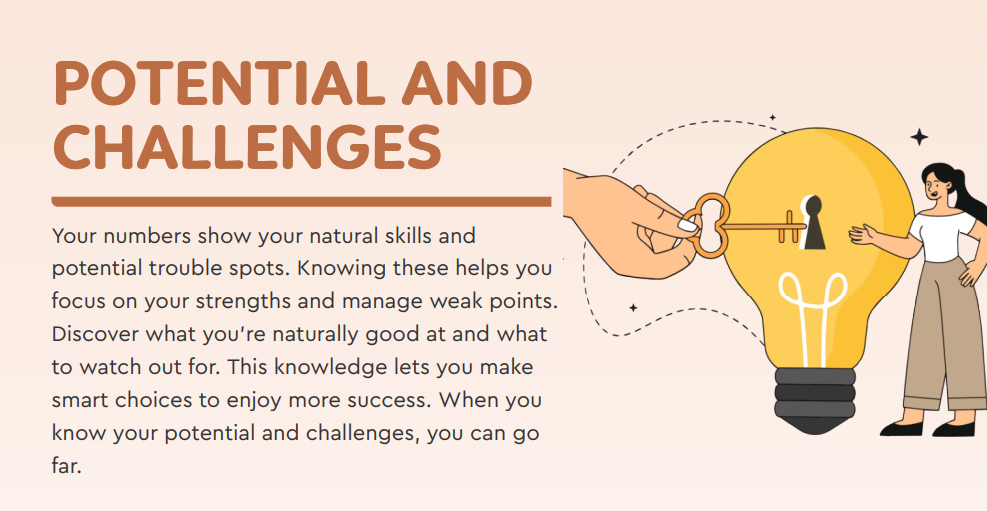 POTENTIAL AND CHALLENGES

Your numbers show your natural skills and potential trouble spots. Knowing these helps you focus on your strengths and manage weak points. Discover what you're naturally good at and what to watch out for. This knowledge lets you make smart choices to enjoy more success. When you know your potential and challenges, you can go far.